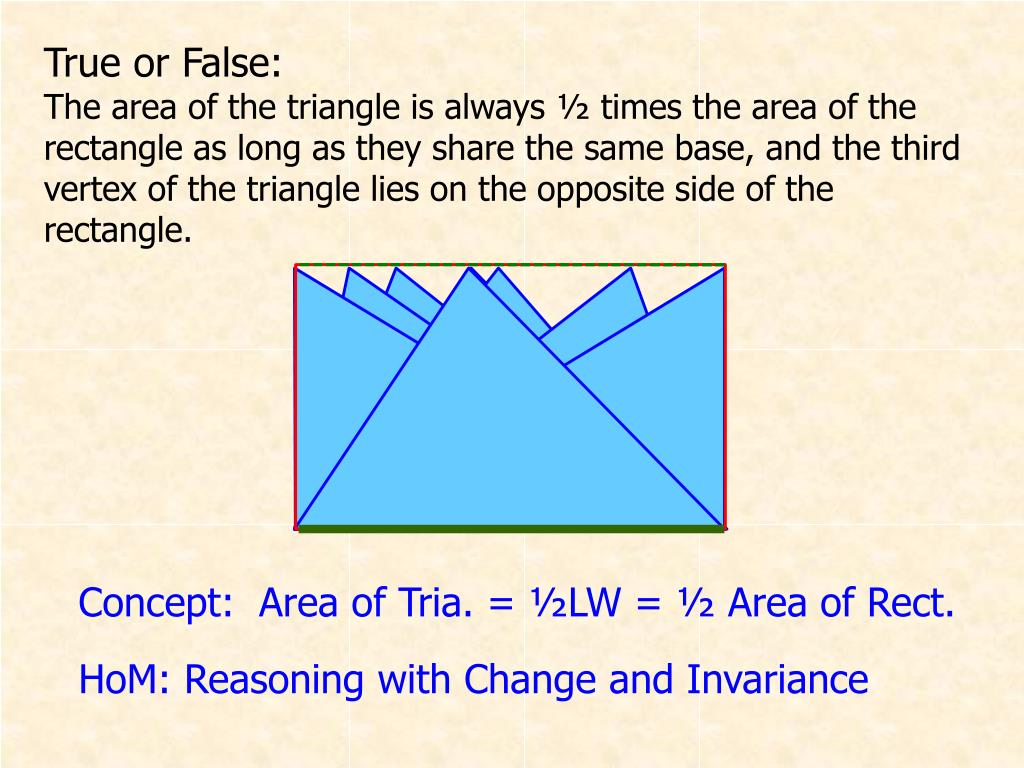 True or False:
The area of the triangle is always ½ times the area of the rectangle as long as they share the same base, and the third vertex of the triangle lies on the opposite side of the rectangle.

Concept: Area of Tria. = ½LW = ½ Area of Rect.

HoM: Reasoning with Change and Invariance